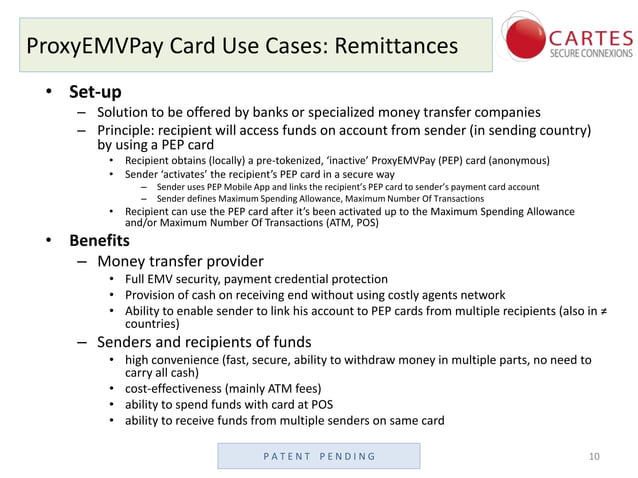 ProxyEMVPay Card Use Cases: Remittances

CARTES
SECURE CONNEXIONS

• Set-up
– Solution to be offered by banks or specialized money transfer companies
– Principle: recipient will access funds on account from sender (in sending country) by using a PEP card
• Recipient obtains (locally) a pre-tokenized, 'inactive' ProxyEMVPay (PEP) card (anonymous)
• Sender 'activates' the recipient's PEP card in a secure way
– Sender uses PEP Mobile App and links the recipient's PEP card to sender's payment card account
– Sender defines Maximum Spending Allowance, Maximum Number Of Transactions
• Recipient can use the PEP card after it's been activated up to the Maximum Spending Allowance and/or Maximum Number Of Transactions (ATM, POS)

• Benefits
– Money transfer provider
• Full EMV security, payment credential protection
• Provision of cash on receiving end without using costly agents network
• Ability to enable sender to link his account to PEP cards from multiple recipients (also in ≠ countries)
– Senders and recipients of funds
• high convenience (fast, secure, ability to withdraw money in multiple parts, no need to carry all cash)
• cost-effectiveness (mainly ATM fees)
• ability to spend funds with card at POS
• ability to receive funds from multiple senders on same card

PATENT PENDING

10